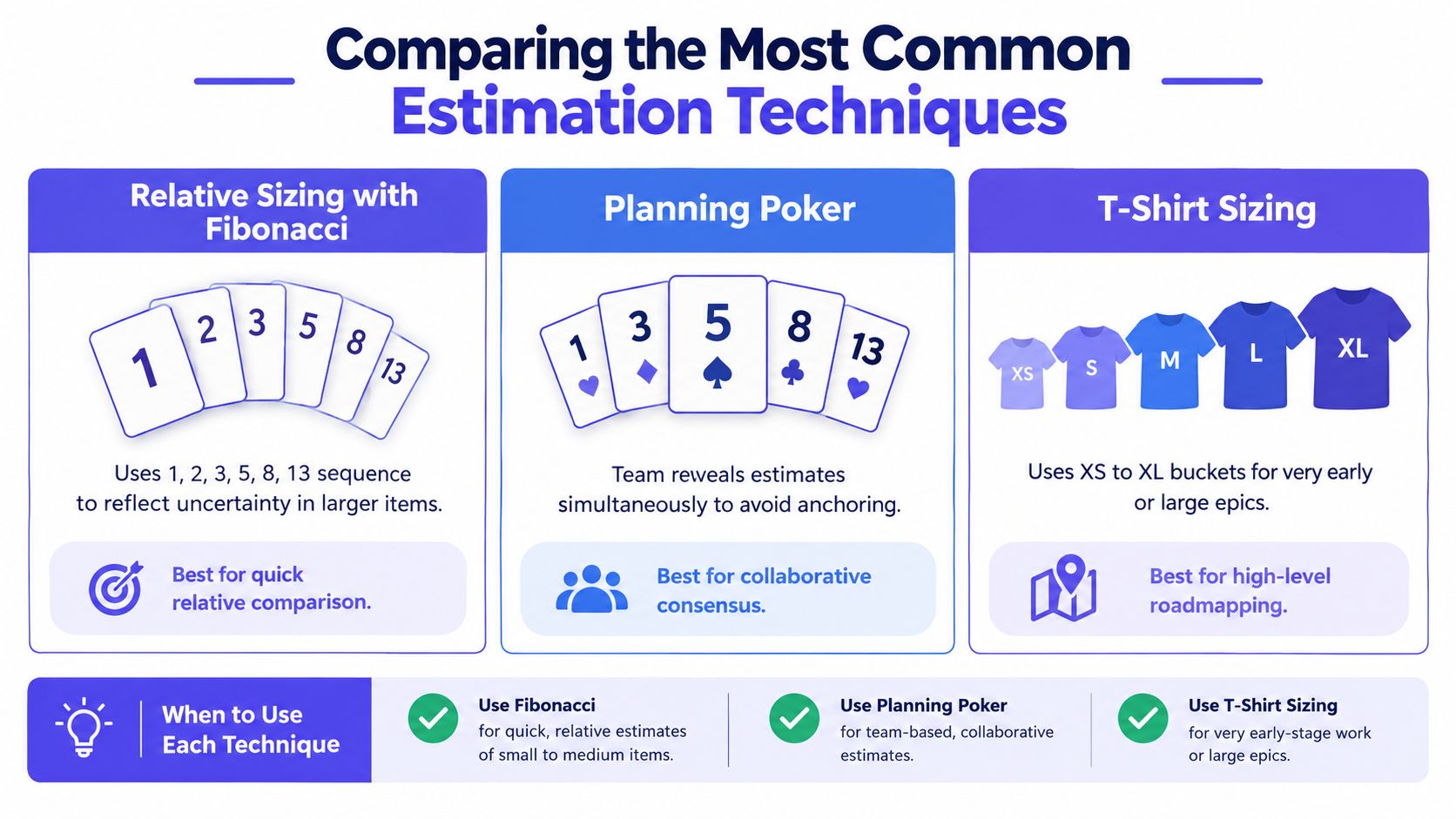 Comparing the Most Common
Estimation Techniques

Relative Sizing with Fibonacci

1 2 3 5 8 13

Uses 1, 2, 3, 5, 8, 13 sequence to reflect uncertainty in larger items.

Best for quick relative comparison.

Planning Poker

1 3 5 8 13

Team reveals estimates simultaneously to avoid anchoring.

Best for collaborative consensus.

T-Shirt Sizing

XS S M L XL

Uses XS to XL buckets for very early or large epics.

Best for high-level roadmapping.

When to Use Each Technique

Use Fibonacci
for quick, relative estimates of small to medium items.

Use Planning Poker
for team-based, collaborative estimates.

Use T-Shirt Sizing
for very early-stage work or large epics.